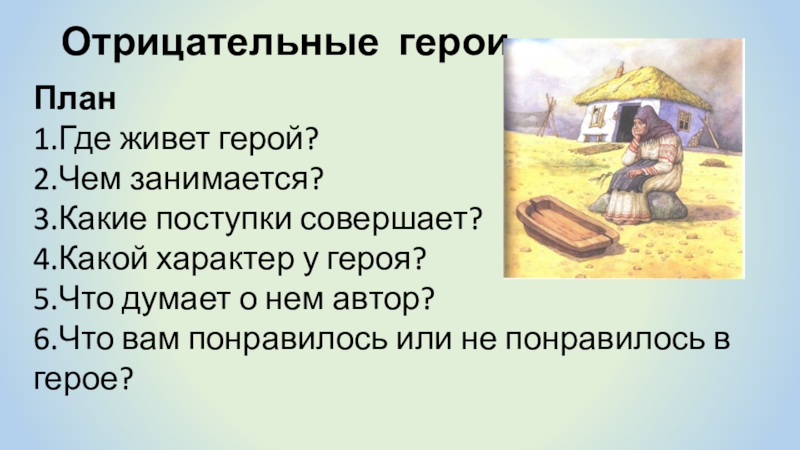 Отрицательные герои

План
1.Где живет герой?
2.Чем занимается?
3.Какие поступки совершает?
4.Какой характер у героя?
5.Что думает о нем автор?
6.Что вам понравилось или не понравилось в герое?